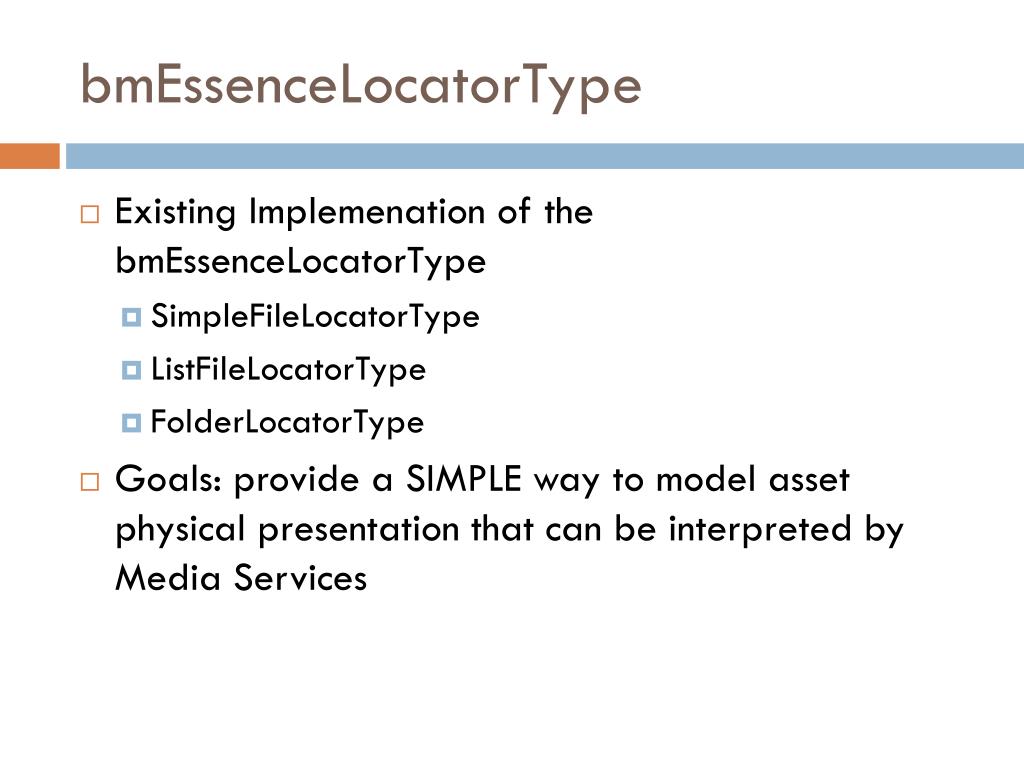 bmEssenceLocatorType

Existing Implemenation of the bmEssenceLocatorType

SimpleFileLocatorType

ListFileLocatorType

FolderLocatorType

Goals: provide a SIMPLE way to model asset physical presentation that can be interpreted by Media Services